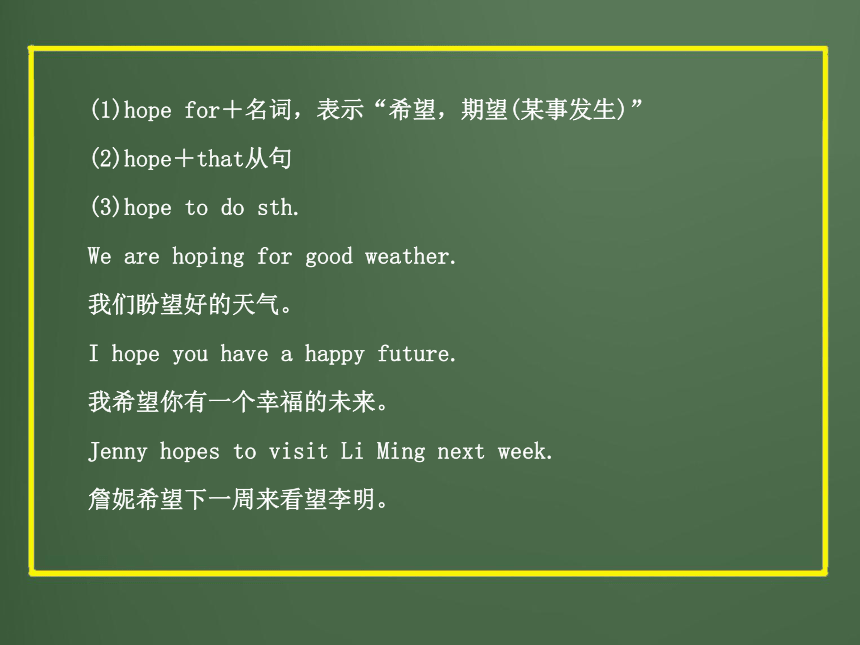 (1)hope for＋名词，表示“希望，期望(某事发生)”

(2)hope＋that从句

(3)hope to do sth.

We are hoping for good weather.

我们盼望好的天气。

I hope you have a happy future.

我希望你有一个幸福的未来。

Jenny hopes to visit Li Ming next week.

詹妮希望下一周来看望李明。